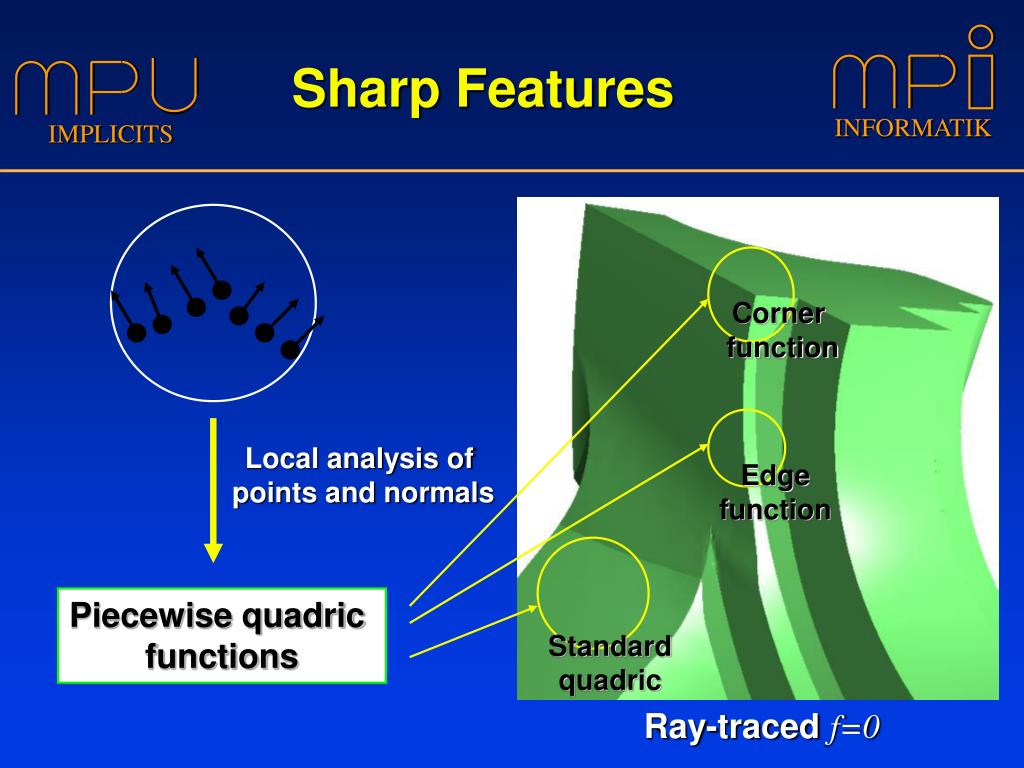 MPU
IMPLICITS

Sharp Features

MPI
INFORMATIK

Local analysis of points and normals

Piecewise quadric functions

Corner function

Edge function

Standard quadric

Ray-traced $f=0$